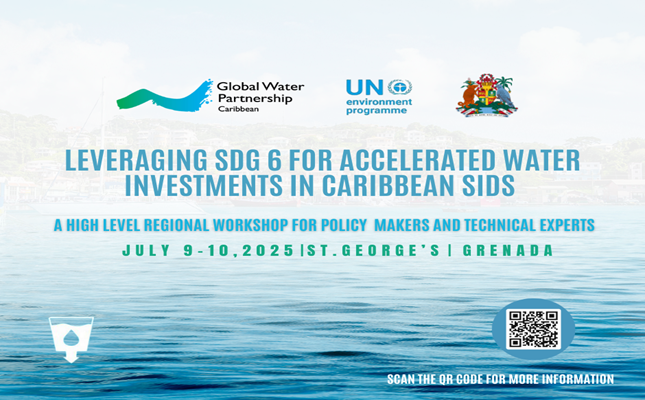 Global Water Partnership
Caribbean

UN environment programme

LEVERAGING SDG 6 FOR ACCELERATED WATER INVESTMENTS IN CARIBBEAN SIDS

A HIGH LEVEL REGIONAL WORKSHOP FOR POLICY MAKERS AND TECHNICAL EXPERTS

JULY 9-10,2025|ST.GEORGE'S | GRENADA

SCAN THE QR CODE FOR MORE INFORMATION